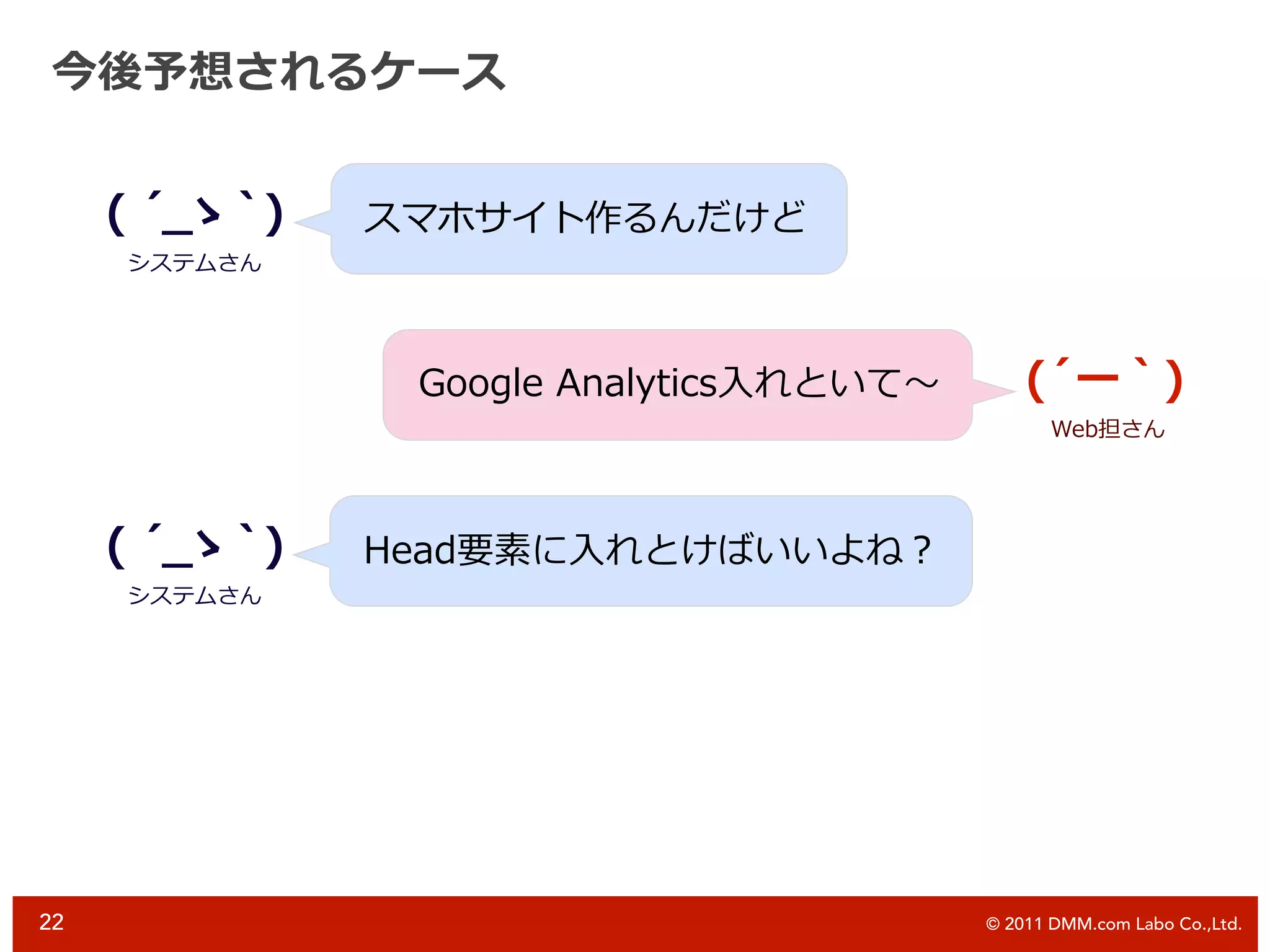 今後予想されるケース

( ´_ゝ`)
システムさん

スマホサイト作るんだけど

Google Analytics入れといて～

(´ー`)
Web担さん

( ´_ゝ`)
システムさん

Head要素に入れとけばいいよね？

22

© 2011 DMM.com Labo Co.,Ltd.